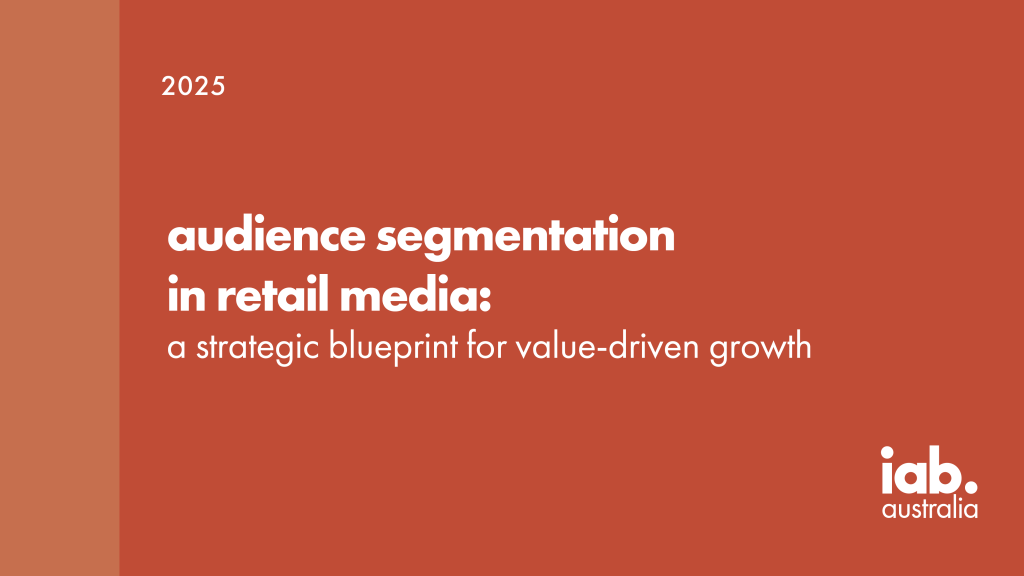 2025

audience segmentation in retail media:
a strategic blueprint for value-driven growth

iab.
australia